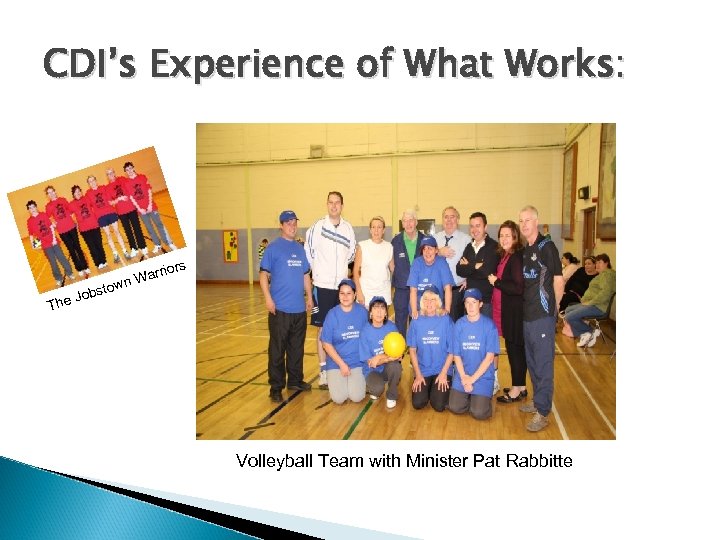 CDI's Experience of What Works:

The Jobstown Warriors

Volleyball Team with Minister Pat Rabbitte